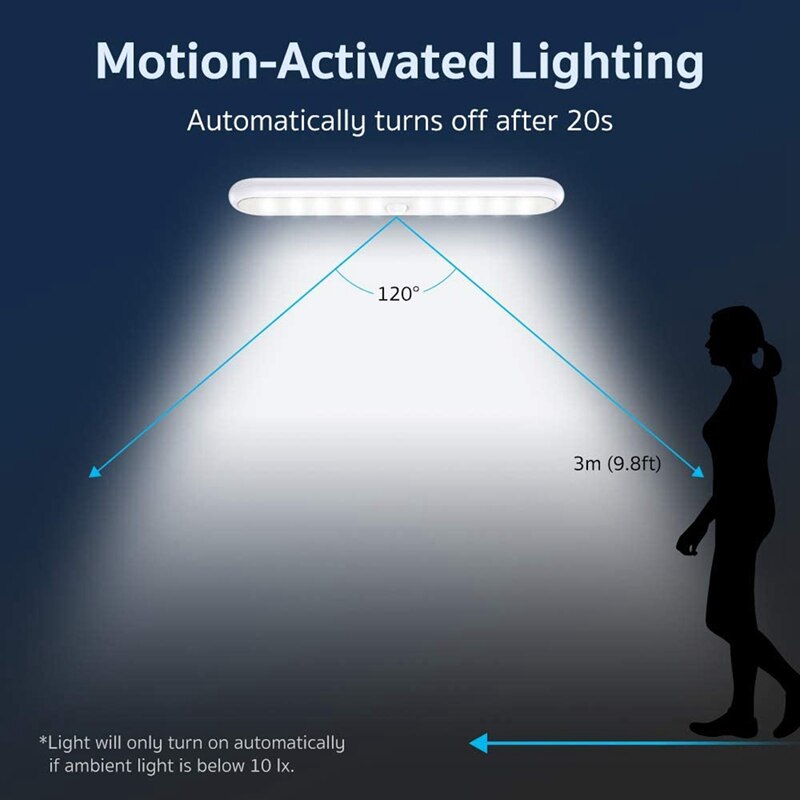 Motion-Activated Lighting

Automatically turns off after 20s

120°

3m (9.8ft)

*Light will only turn on automatically if ambient light is below 10 lx.